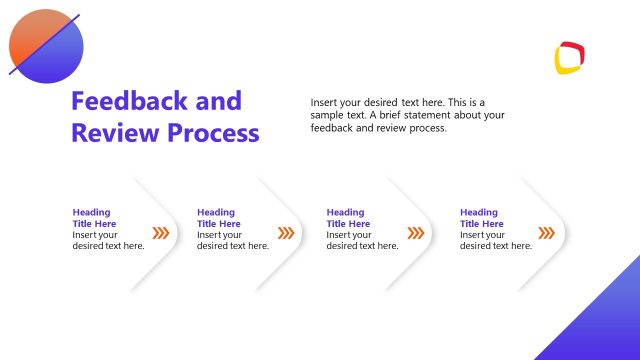 Feedback and Review Process

Insert your desired text here. This is a sample text. A brief statement about your feedback and review process.

Heading Title Here
Insert your desired text here.

Heading Title Here
Insert your desired text here.

Heading Title Here
Insert your desired text here.

Heading Title Here
Insert your desired text here.